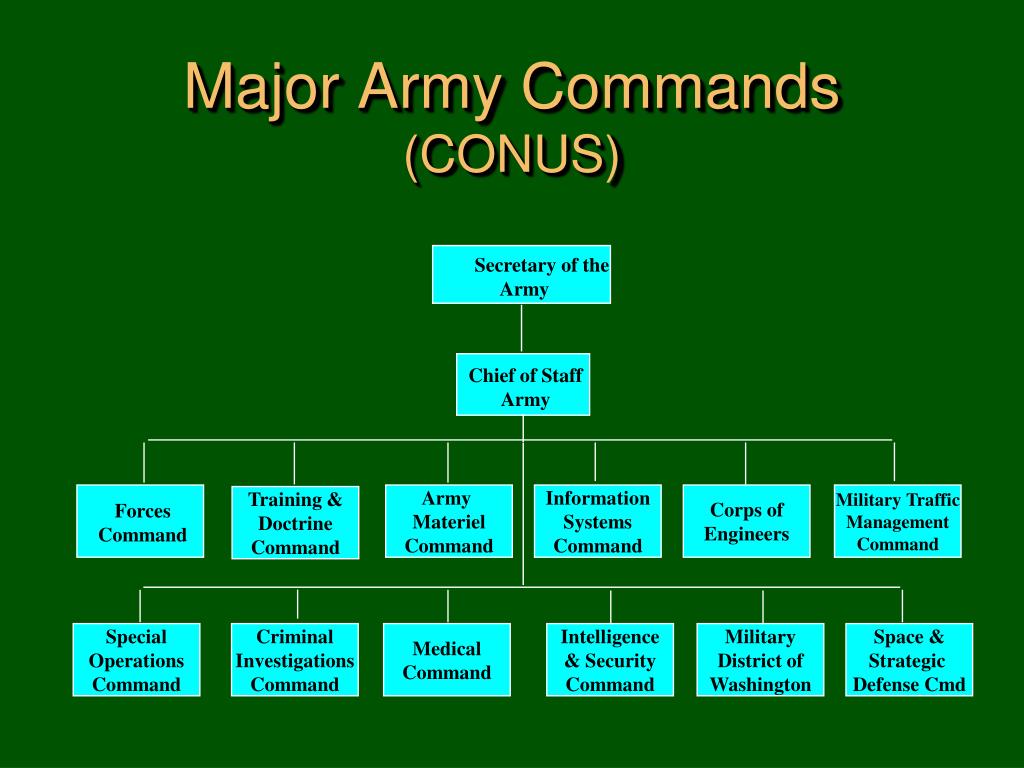 Major Army Commands
(CONUS)

Secretary of the Army

Chief of Staff Army

Forces Command

Training & Doctrine Command

Army Materiel Command

Information Systems Command

Corps of Engineers

Military Traffic Management Command

Special Operations Command

Criminal Investigations Command

Medical Command

Intelligence & Security Command

Military District of Washington

Space & Strategic Defense Cmd